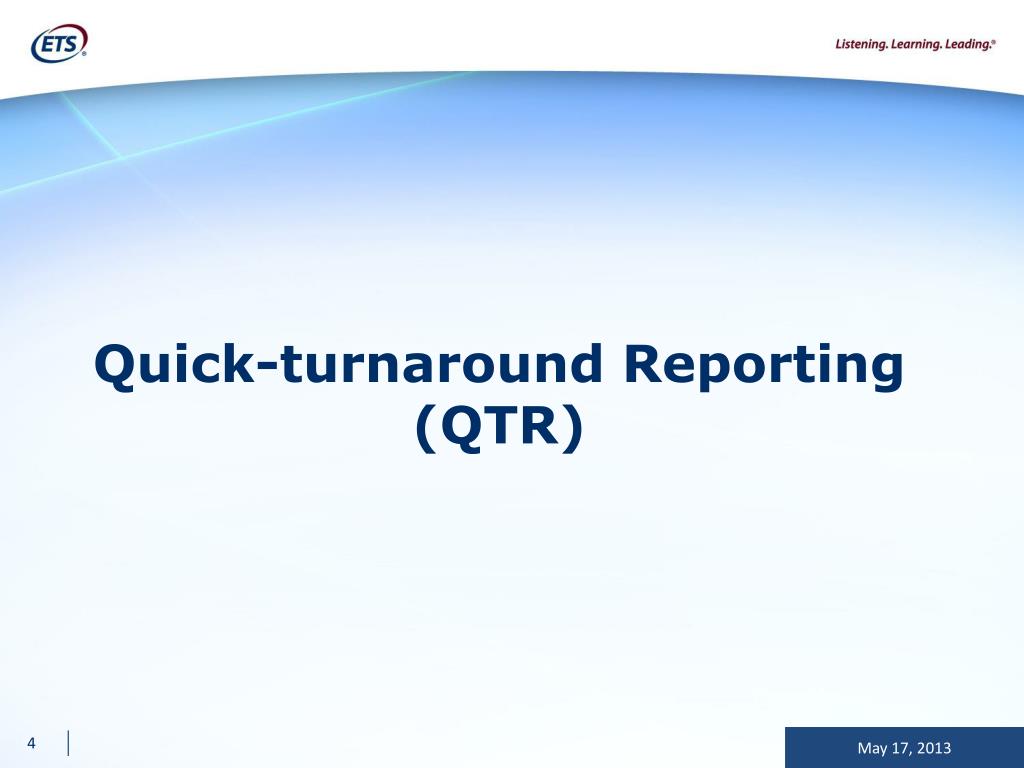 ETS®

Listening. Learning. Leading.®

Quick-turnaround Reporting (QTR)

4

May 17, 2013